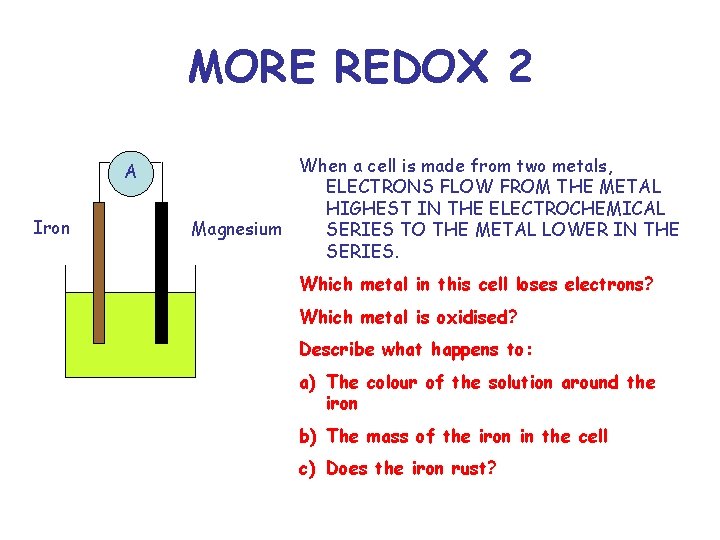 MORE REDOX 2

A

Iron

Magnesium

When a cell is made from two metals, ELECTRONS FLOW FROM THE METAL HIGHEST IN THE ELECTROCHEMICAL SERIES TO THE METAL LOWER IN THE SERIES.

Which metal in this cell loses electrons?

Which metal is oxidised?

Describe what happens to:

a) The colour of the solution around the iron

b) The mass of the iron in the cell

c) Does the iron rust?